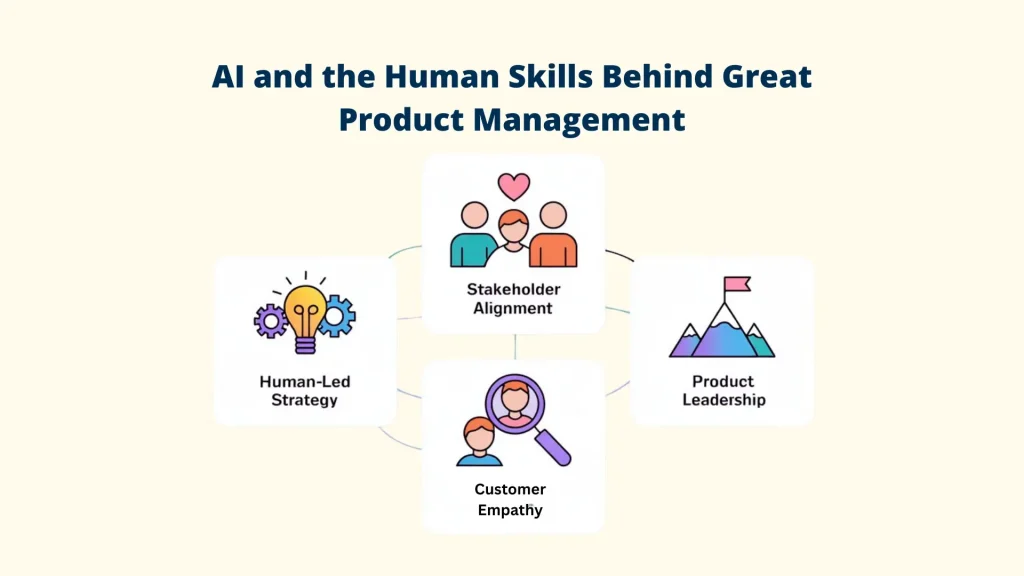 AI and the Human Skills Behind Great Product Management

Stakeholder Alignment

Human-Led Strategy

Product Leadership

Customer Empathy